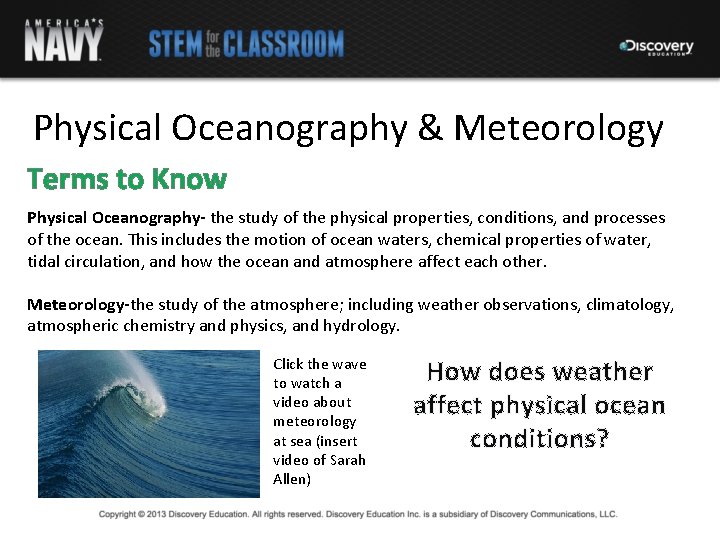 AMERICA'S NAVY

STEM for the CLASSROOM

Discovery EDUCATION

Physical Oceanography & Meteorology

Terms to Know

Physical Oceanography- the study of the physical properties, conditions, and processes of the ocean. This includes the motion of ocean waters, chemical properties of water, tidal circulation, and how the ocean and atmosphere affect each other.

Meteorology-the study of the atmosphere; including weather observations, climatology, atmospheric chemistry and physics, and hydrology.

Click the wave to watch a video about meteorology at sea (insert video of Sarah Allen)

How does weather affect physical ocean conditions?

Copyright © 2013 Discovery Education. All rights reserved. Discovery Education Inc. is a subsidiary of Discovery Communications, LLC.